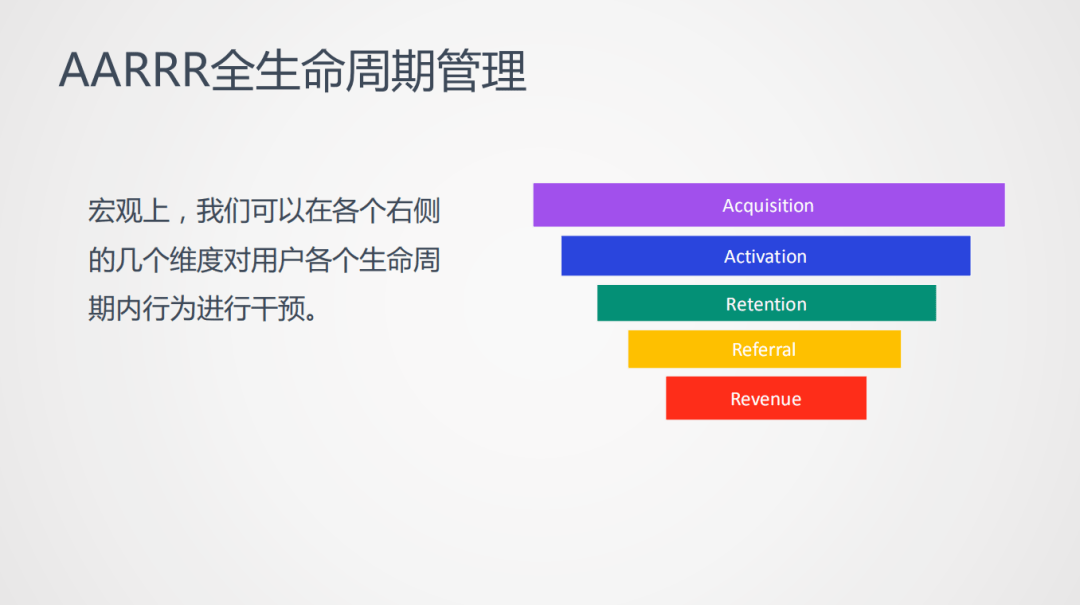 AARRR全生命周期管理

宏观上，我们可以在各个右侧的几个维度对用户各个生命周期内行为进行干预。

Acquisition

Activation

Retention

Referral

Revenue